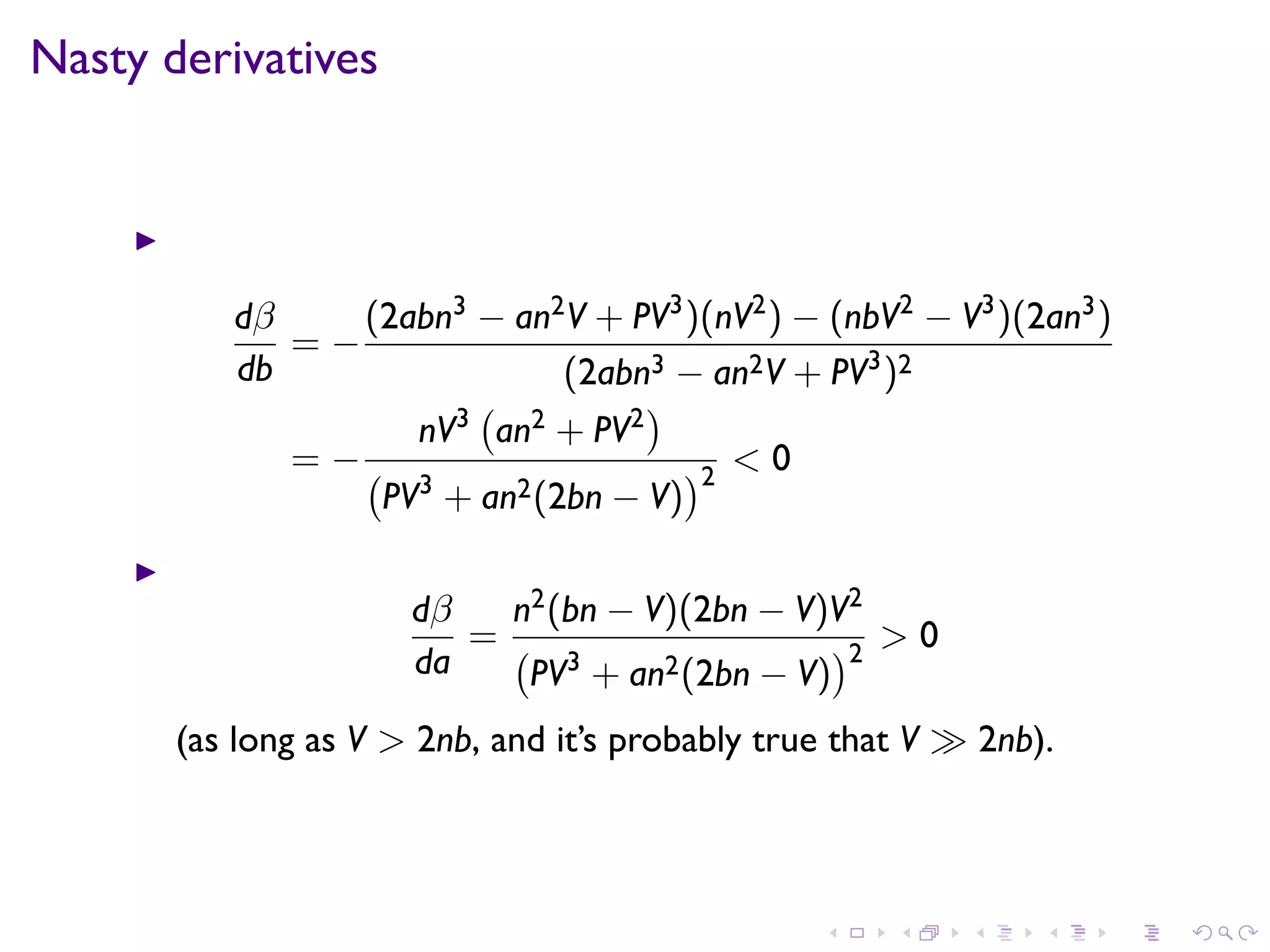 Nasty derivatives

▶
$$\frac{d\beta}{db} = -\frac{(2abn^3 - an^2V + PV^3)(nV^2) - (nbV^2 - V^3)(2an^3)}{(2abn^3 - an^2V + PV^3)^2}$$
$$= -\frac{nV^3\left(an^2 + PV^2\right)}{\left(PV^3 + an^2(2bn - V)\right)^2} < 0$$

▶
$$\frac{d\beta}{da} = \frac{n^2(bn - V)(2bn - V)V^2}{\left(PV^3 + an^2(2bn - V)\right)^2} > 0$$

(as long as $V > 2nb$, and it's probably true that $V \gg 2nb$).